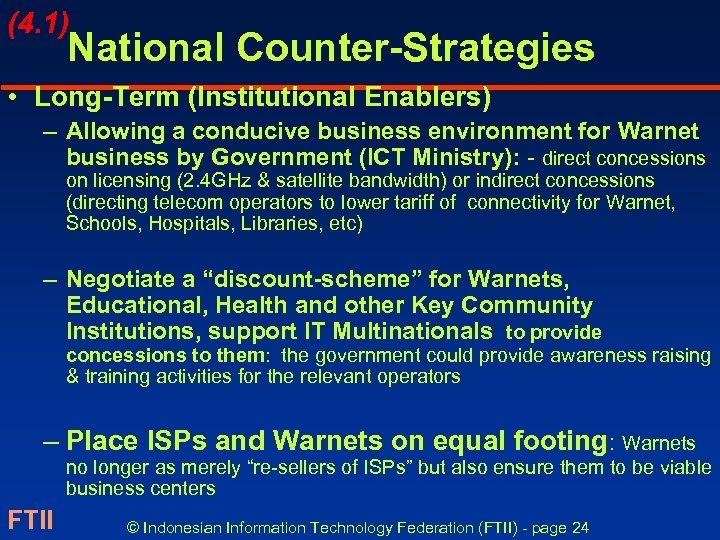 (4.1) National Counter-Strategies

• Long-Term (Institutional Enablers)

– Allowing a conducive business environment for Warnet business by Government (ICT Ministry): - direct concessions on licensing (2.4GHz & satellite bandwidth) or indirect concessions (directing telecom operators to lower tariff of connectivity for Warnet, Schools, Hospitals, Libraries, etc)

– Negotiate a “discount-scheme” for Warnets, Educational, Health and other Key Community Institutions, support IT Multinationals to provide concessions to them: the government could provide awareness raising & training activities for the relevant operators

– Place ISPs and Warnets on equal footing: Warnets no longer as merely “re-sellers of ISPs” but also ensure them to be viable business centers

FTII

© Indonesian Information Technology Federation (FTII) - page 24